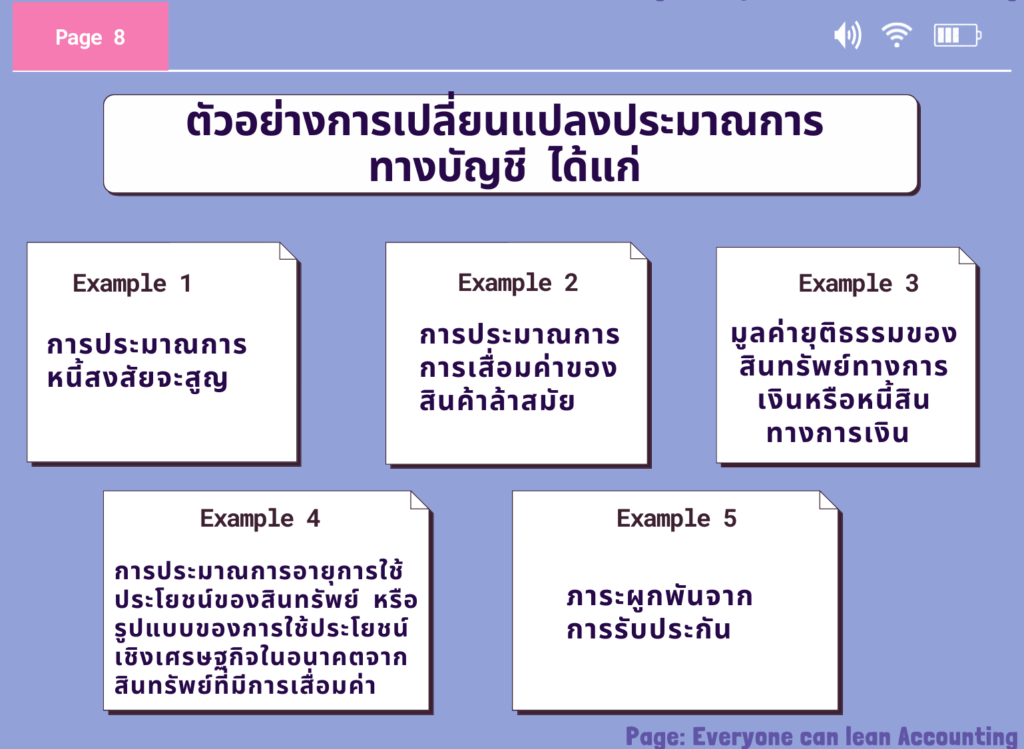 Page 8

ตัวอย่างการเปลี่ยนแปลงประมาณการทางบัญชี ได้แก่

Example 1

การประมาณการหนี้สงสัยจะสูญ

Example 2

การประมาณการการเสื่อมค่าของสินค้าล้าสมัย

Example 3

มูลค่ายุติธรรมของสินทรัพย์ทางการเงินหรือหนี้สินทางการเงิน

Example 4

การประมาณการอายุการใช้ประโยชน์ของสินทรัพย์ หรือรูปแบบของการใช้ประโยชน์เชิงเศรษฐกิจในอนาคตจากสินทรัพย์ที่มีการเสื่อมค่า

Example 5

ภาระผูกพันจากการรับประกัน

Page: Everyone can lean Accounting